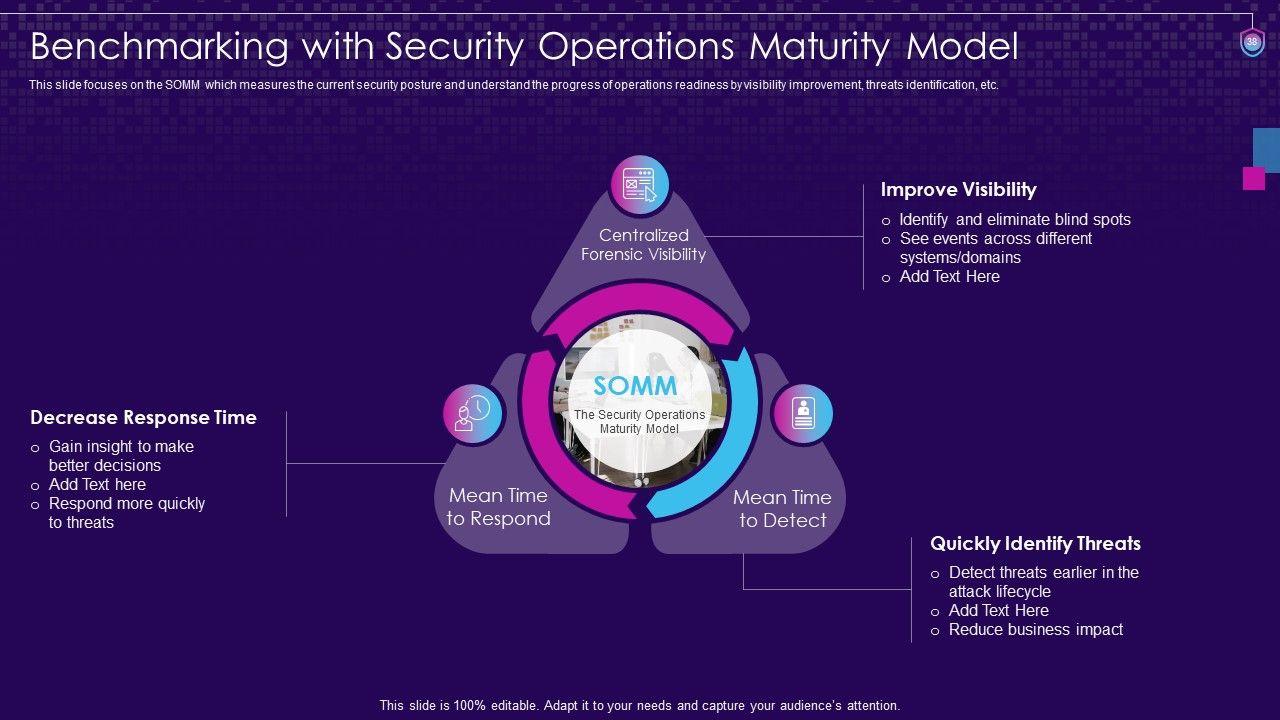 Benchmarking with Security Operations Maturity Model

38

This slide focuses on the SOMM which measures the current security posture and understand the progress of operations readiness by visibility improvement, threats identification, etc.

Centralized Forensic Visibility

Improve Visibility

o Identify and eliminate blind spots
o See events across different systems/domains
o Add Text Here

SOMM
The Security Operations Maturity Model

Decrease Response Time

o Gain insight to make better decisions
o Add Text here
o Respond more quickly to threats

Mean Time to Respond

Mean Time to Detect

Quickly Identify Threats

o Detect threats earlier in the attack lifecycle
o Add Text Here
o Reduce business impact

This slide is 100% editable. Adapt it to your needs and capture your audience's attention.